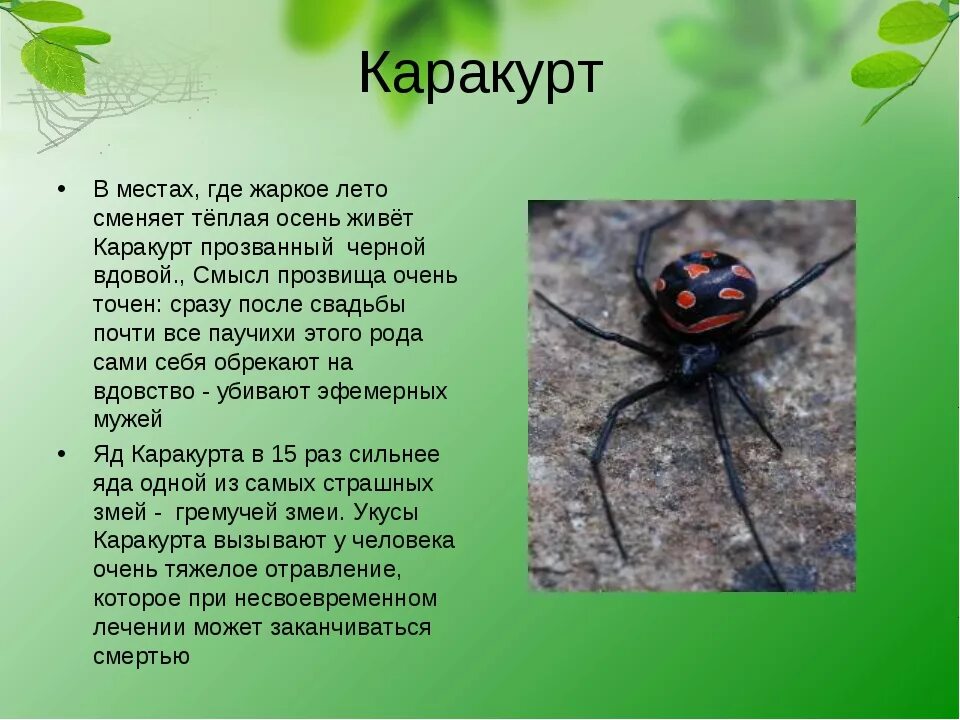 Каракурт

• В местах, где жаркое лето сменяет тёплая осень живёт Каракурт прозванный черной вдовой., Смысл прозвища очень точен: сразу после свадьбы почти все паучихи этого рода сами себя обрекают на вдовство - убивают эфемерных мужей

• Яд Каракурта в 15 раз сильнее яда одной из самых страшных змей - гремучей змеи. Укусы Каракурта вызывают у человека очень тяжелое отравление, которое при несвоевременном лечении может заканчиваться смертью